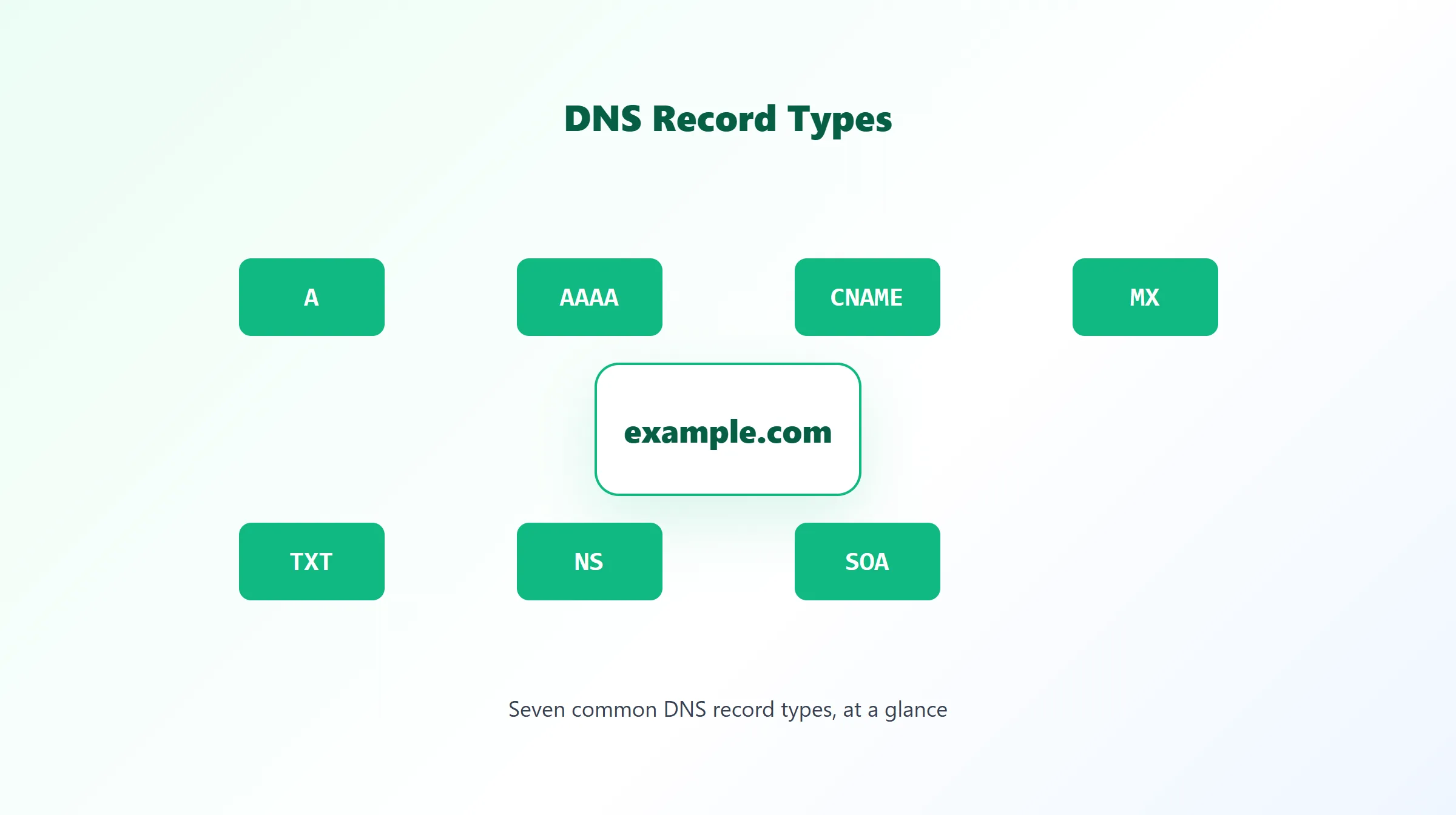 DNS Record Types

A

AAAA

CNAME

MX

example.com

TXT

NS

SOA

Seven common DNS record types, at a glance